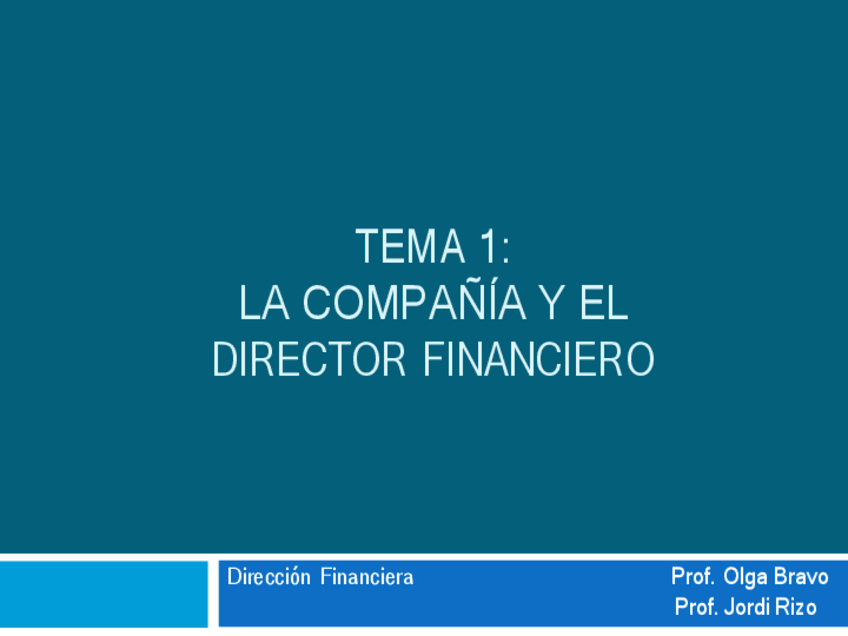 TEMA 1:
LA COMPAÑÍA Y EL DIRECTOR FINANCIERO

Dirección Financiera

Prof. Olga Bravo
Prof. Jordi Rizo